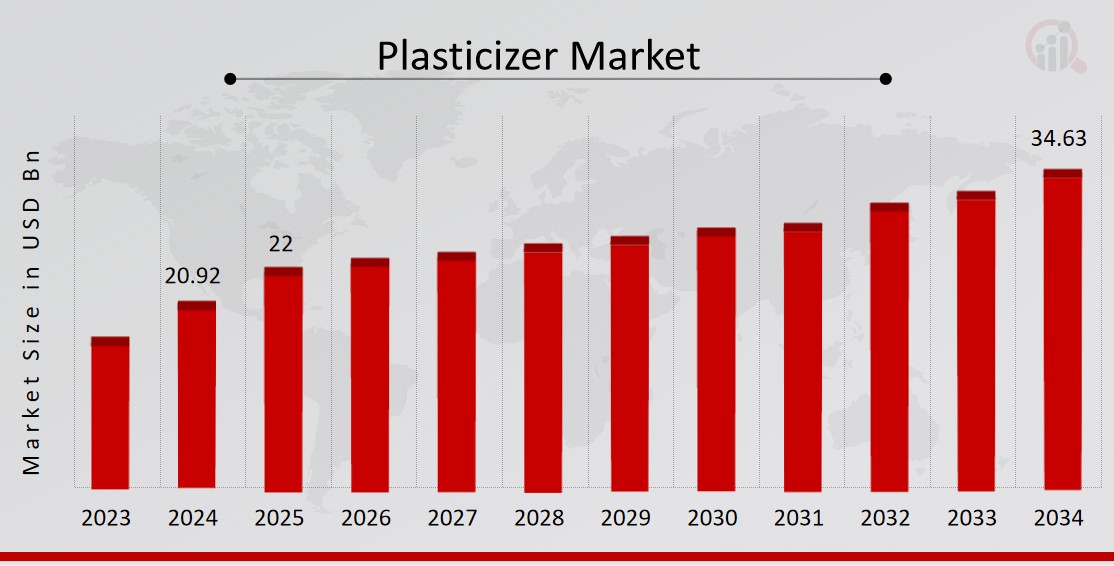 Plasticizer Market

Market Size in USD Bn

20.92
22
34.63

2023
2024
2025
2026
2027
2028
2029
2030
2031
2032
2033
2034